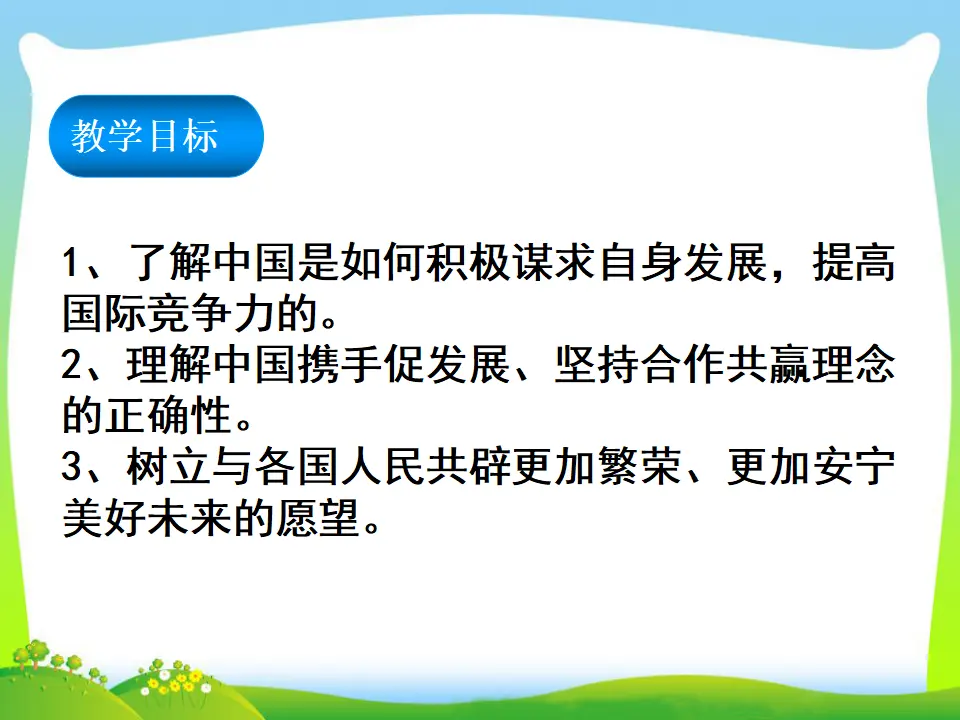 教学目标

1、了解中国是如何积极谋求自身发展，提高国际竞争力的。

2、理解中国携手促发展、坚持合作共赢理念的正确性。

3、树立与各国人民共辟更加繁荣、更加安宁美好未来的愿望。